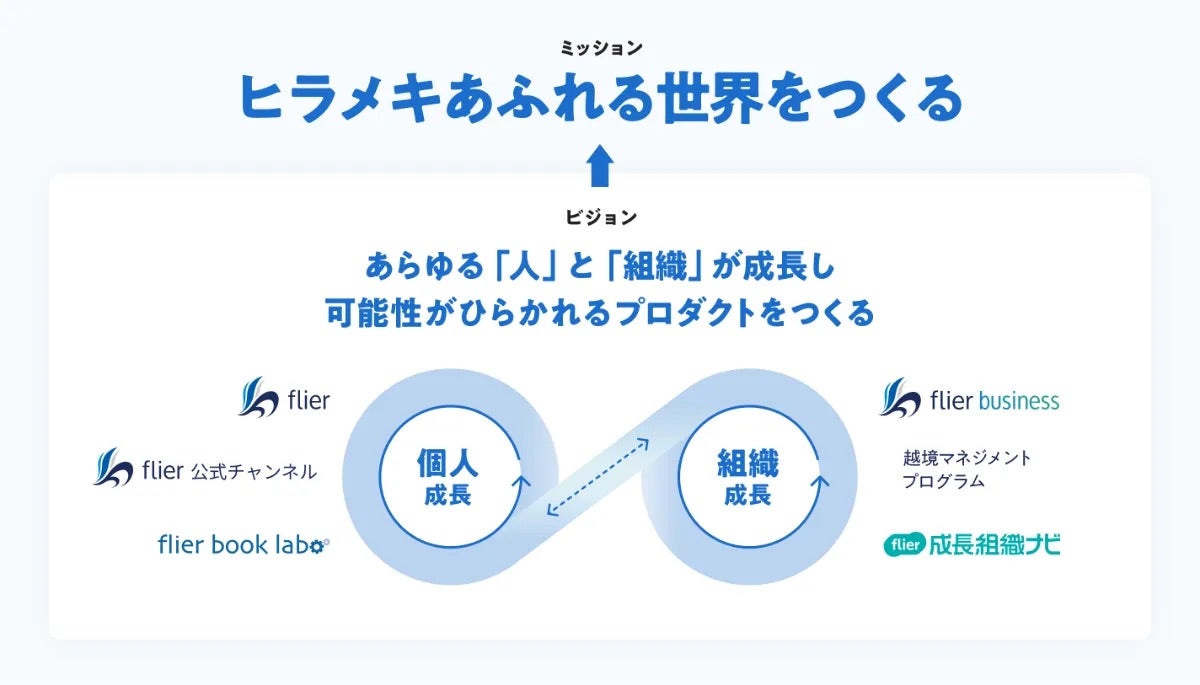 ミッション
ヒラメキあふれる世界をつくる

ビジョン
あらゆる「人」と「組織」が成長し
可能性がひらかれるプロダクトをつくる

flier

flier 公式チャンネル

flier book labo

個人
成長

組織
成長

flier business

越境マネジメント
プログラム

flier 成長組織ナビ